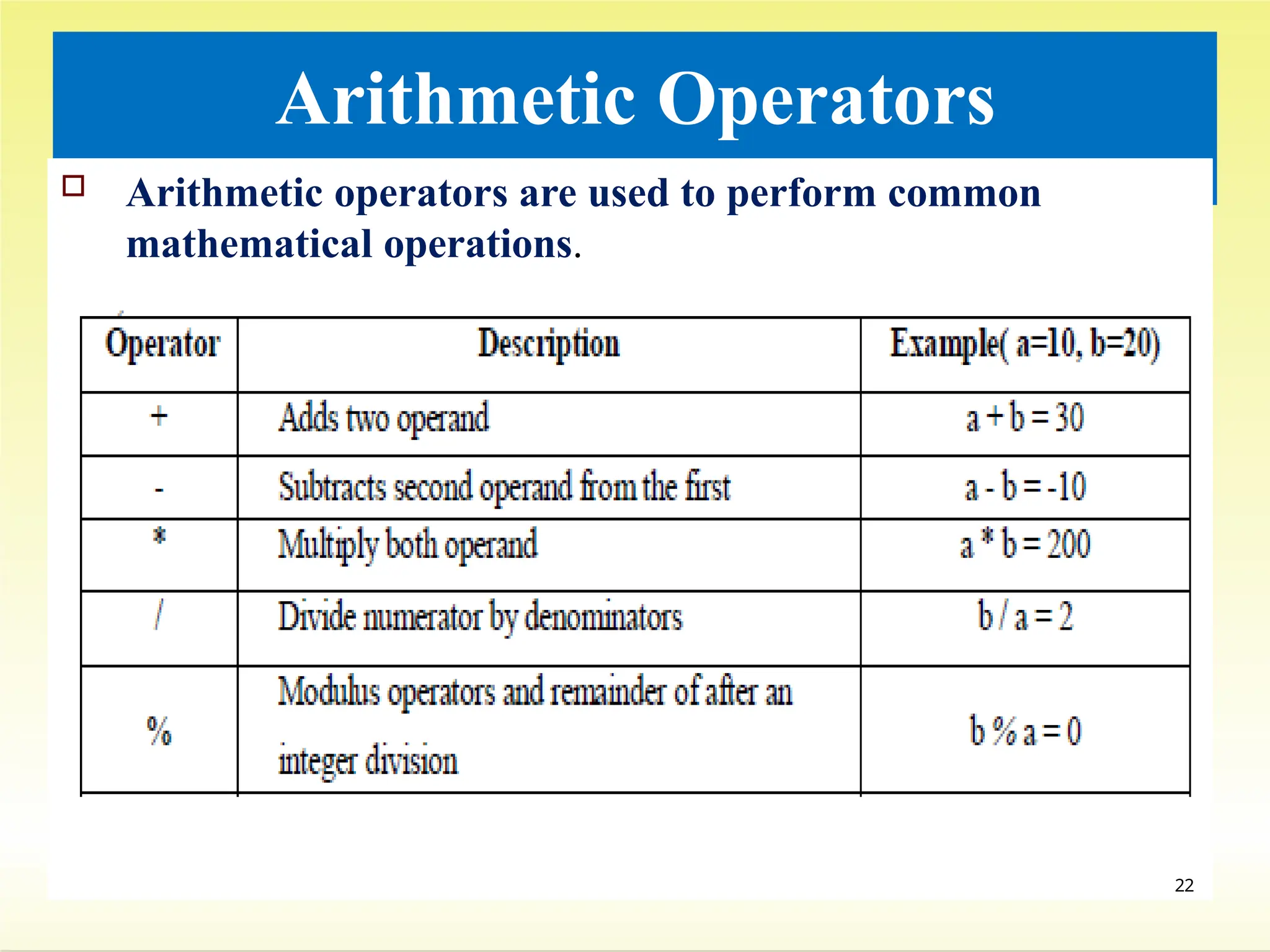 Arithmetic Operators

Arithmetic operators are used to perform common mathematical operations.

| Operator | Description | Example( a=10, b=20) |
|---|---|---|
| + | Adds two operand | a + b = 30 |
| - | Subtracts second operand from the first | a - b = -10 |
| * | Multiply both operand | a * b = 200 |
| / | Divide numerator by denominators | b / a = 2 |
| % | Modulus operators and remainder of after an integer division | b % a = 0 |

22